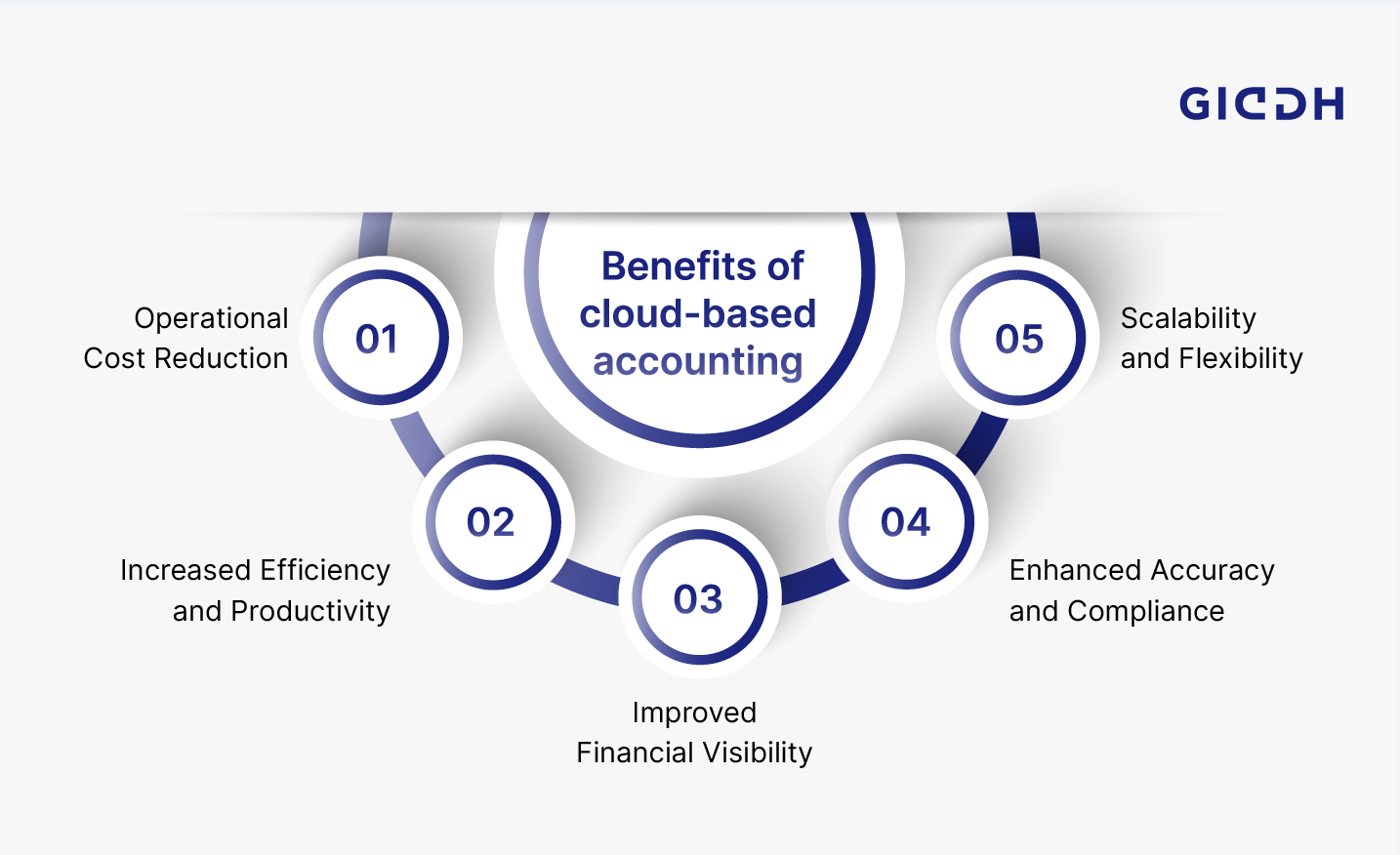 GIDDH

Benefits of cloud-based accounting

01
Operational Cost Reduction

02
Increased Efficiency and Productivity

03
Improved Financial Visibility

04
Enhanced Accuracy and Compliance

05
Scalability and Flexibility